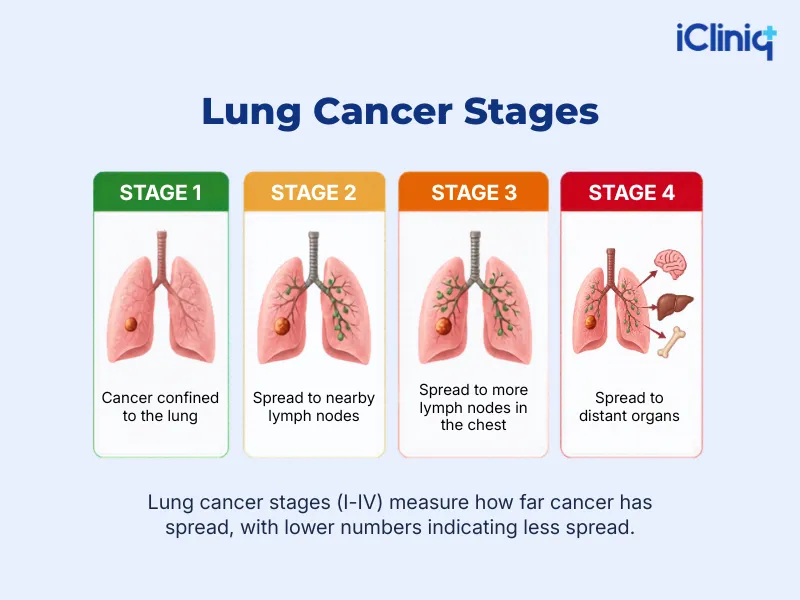 iCliniq

Lung Cancer Stages

STAGE 1

Cancer confined to the lung

STAGE 2

Spread to nearby lymph nodes

STAGE 3

Spread to more lymph nodes in the chest

STAGE 4

Spread to distant organs

Lung cancer stages (I-IV) measure how far cancer has spread, with lower numbers indicating less spread.